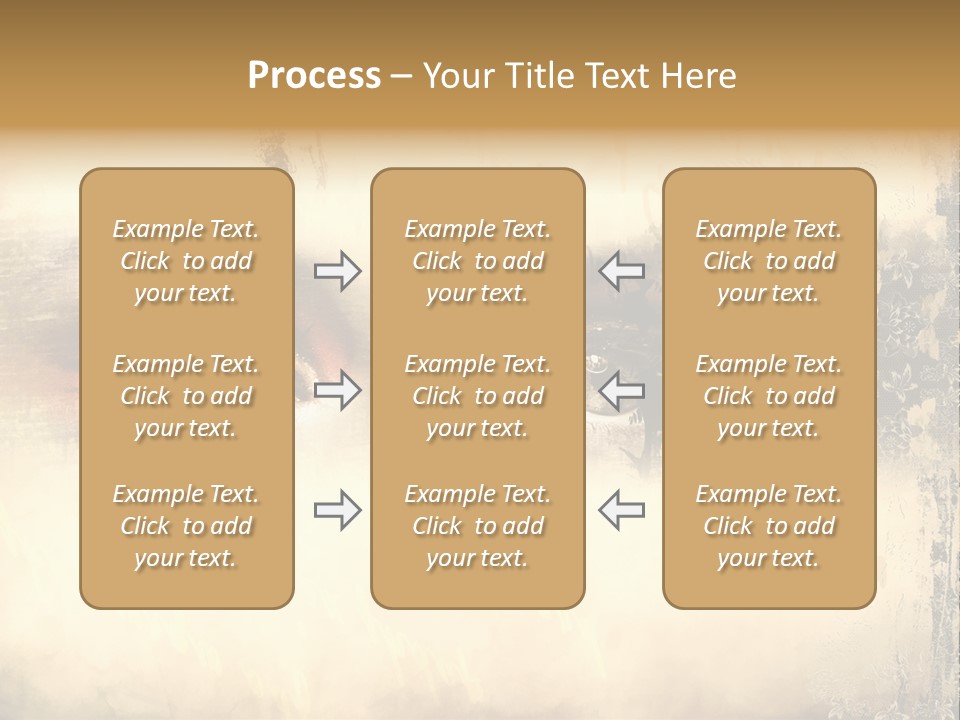 Process – Your Title Text Here

Example Text. Click to add your text.

Example Text. Click to add your text.

Example Text. Click to add your text.

Example Text. Click to add your text.

Example Text. Click to add your text.

Example Text. Click to add your text.

Example Text. Click to add your text.

Example Text. Click to add your text.

Example Text. Click to add your text.